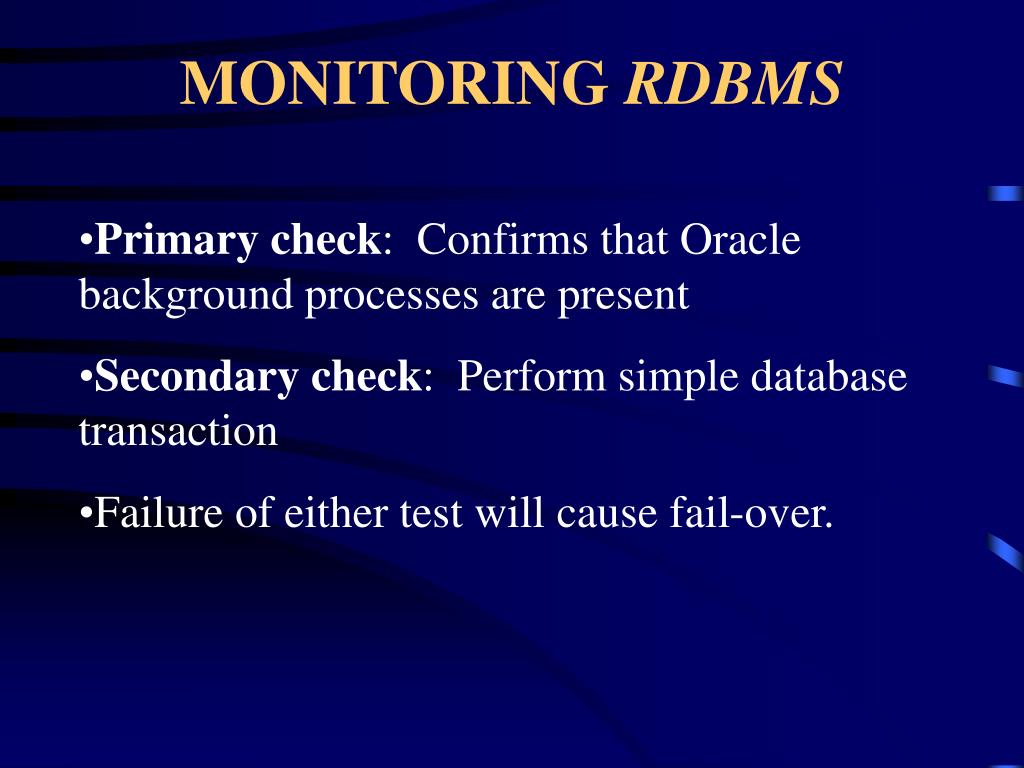 MONITORING RDBMS

•Primary check: Confirms that Oracle background processes are present

•Secondary check: Perform simple database transaction

•Failure of either test will cause fail-over.